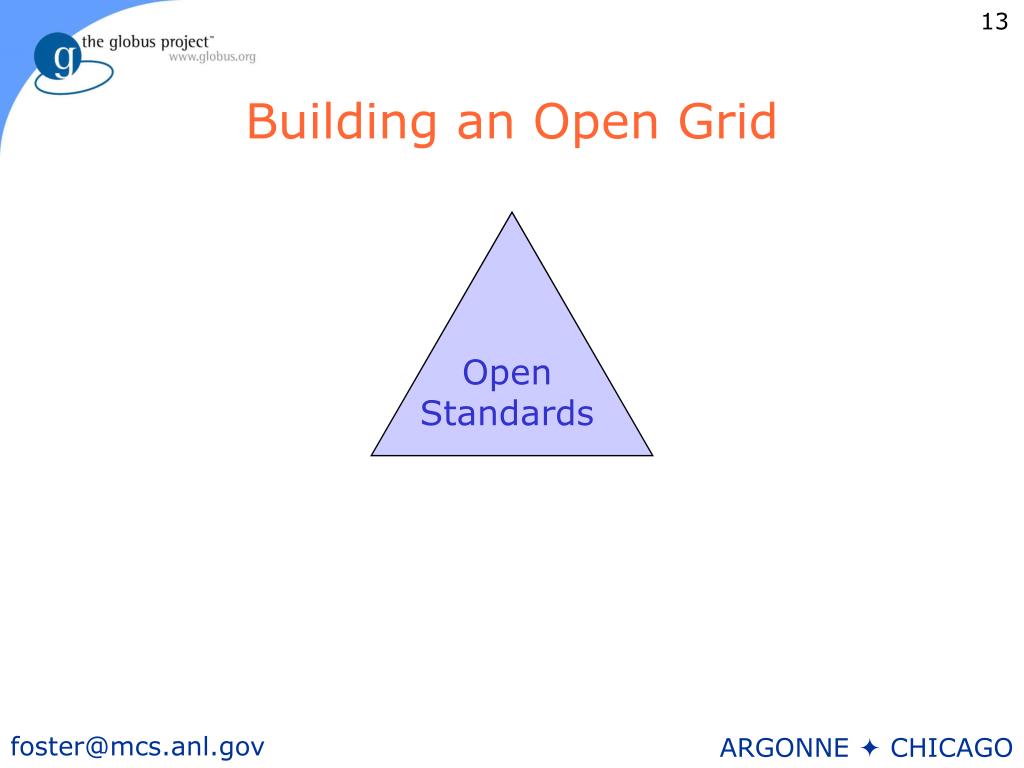 13

g the globus project™
www.globus.org

Building an Open Grid

Open Standards

foster@mcs.anl.gov

ARGONNE ✦ CHICAGO